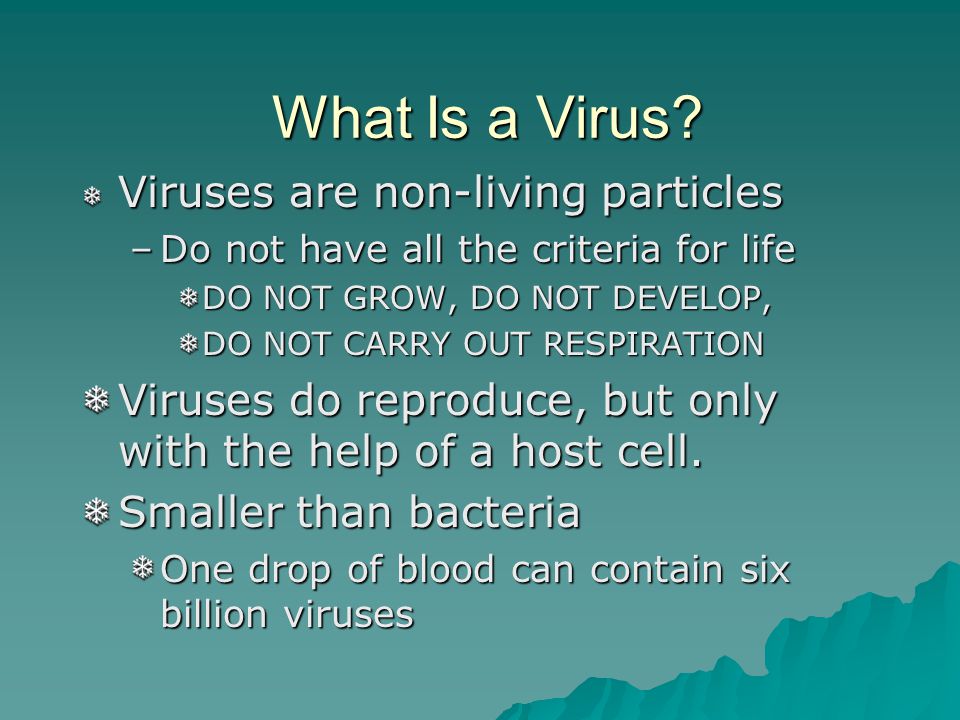 What Is a Virus?

Viruses are non-living particles

– Do not have all the criteria for life

DO NOT GROW, DO NOT DEVELOP,

DO NOT CARRY OUT RESPIRATION

Viruses do reproduce, but only with the help of a host cell.

Smaller than bacteria

One drop of blood can contain six billion viruses